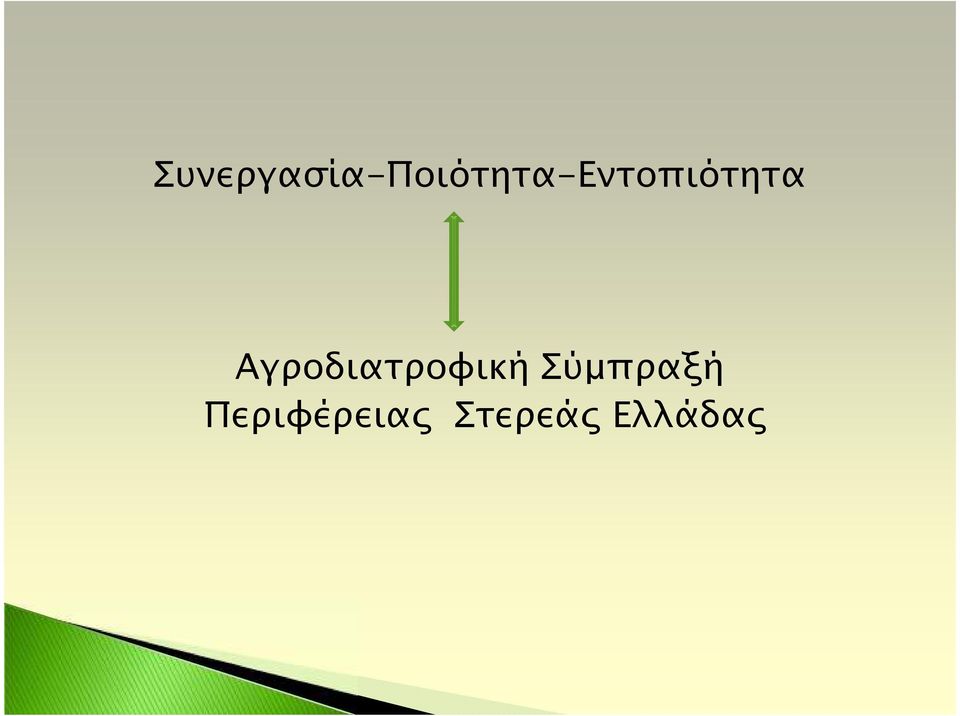 Συνεργασία-Ποιότητα-Εντοπιότητα

Αγροδιατροφική Σύμπραξή
Περιφέρειας Στερεάς Ελλάδας